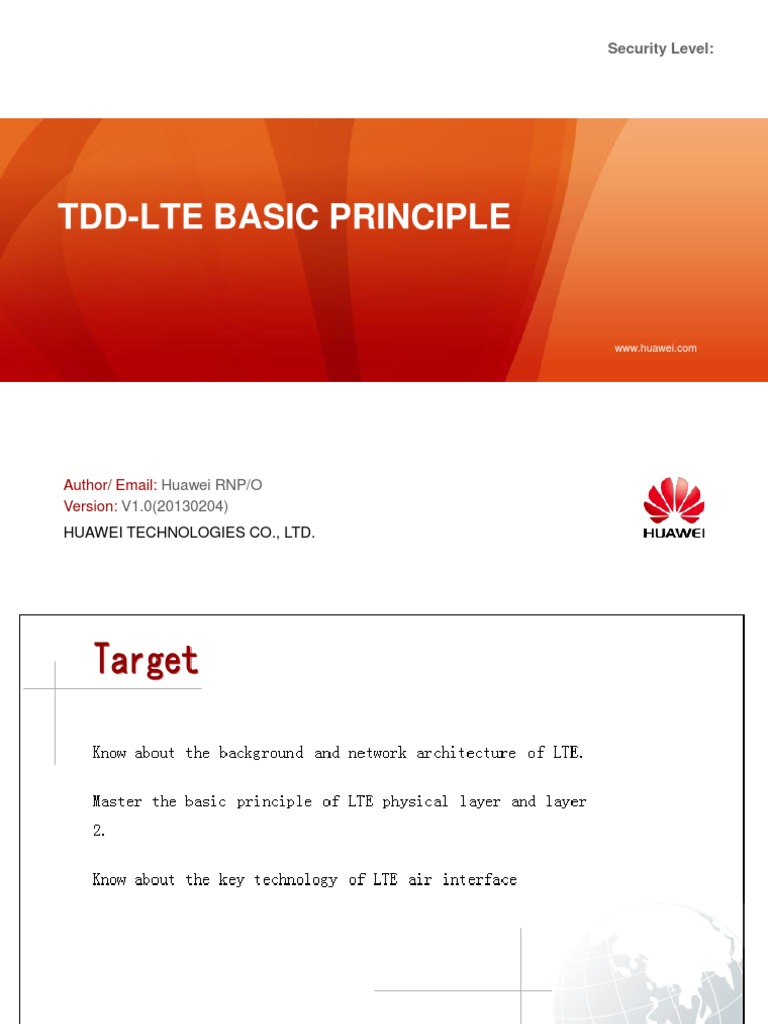 Security Level:

TDD-LTE BASIC PRINCIPLE

www.huawei.com

Author/ Email: Huawei RNP/O
Version: V1.0(20130204)
HUAWEI TECHNOLOGIES CO., LTD.

HUAWEI

Target

Know about the background and network architecture of LTE.

Master the basic principle of LTE physical layer and layer 2.

Know about the key technology of LTE air interface